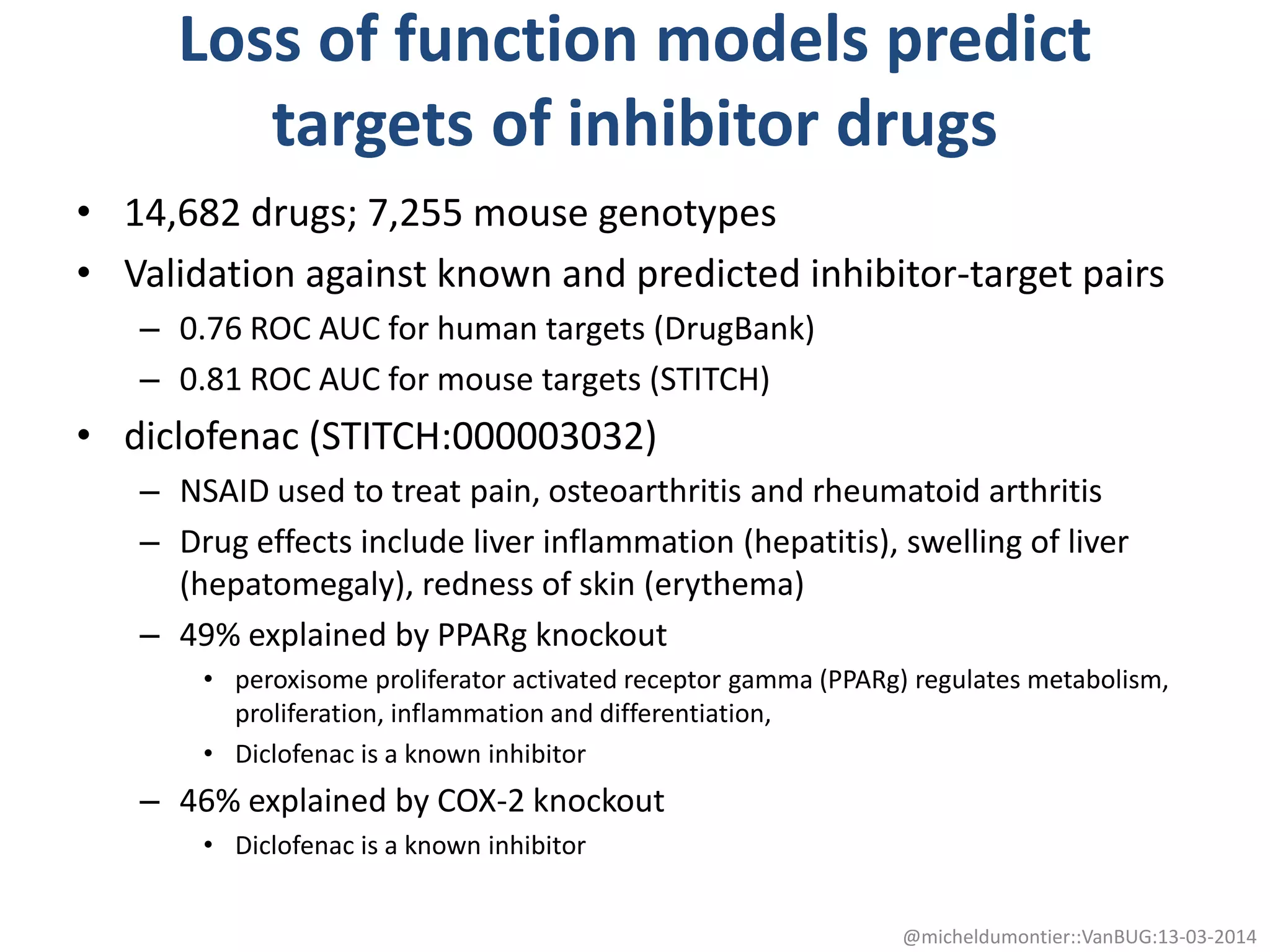 Loss of function models predict targets of inhibitor drugs

• 14,682 drugs; 7,255 mouse genotypes
• Validation against known and predicted inhibitor-target pairs
– 0.76 ROC AUC for human targets (DrugBank)
– 0.81 ROC AUC for mouse targets (STITCH)
• diclofenac (STITCH:000003032)
– NSAID used to treat pain, osteoarthritis and rheumatoid arthritis
– Drug effects include liver inflammation (hepatitis), swelling of liver (hepatomegaly), redness of skin (erythema)
– 49% explained by PPARg knockout
• peroxisome proliferator activated receptor gamma (PPARg) regulates metabolism, proliferation, inflammation and differentiation,
• Diclofenac is a known inhibitor
– 46% explained by COX-2 knockout
• Diclofenac is a known inhibitor

@micheldumontier::VanBUG:13-03-2014